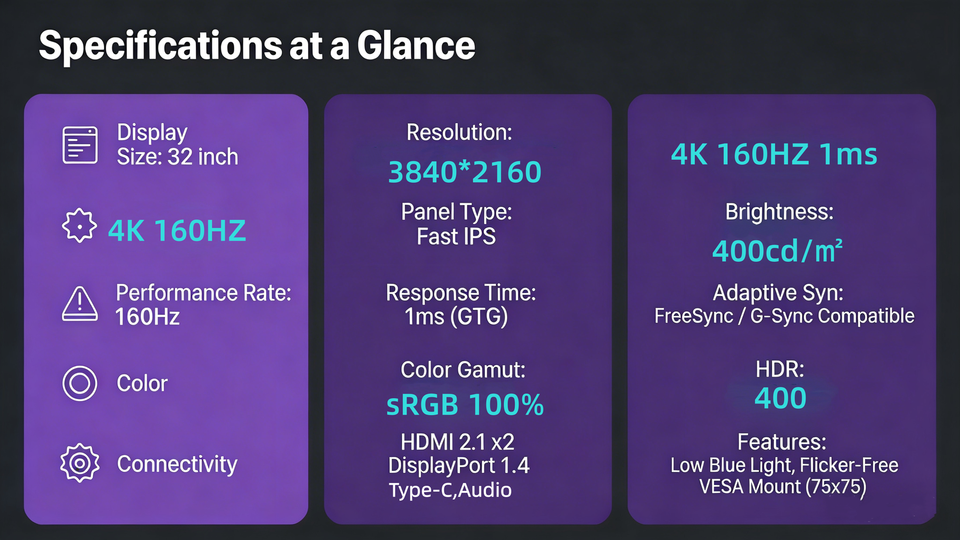 Specifications at a Glance

Display
Size: 32 inch

4K 160HZ

Performance Rate:
160Hz

Color

Connectivity

Resolution:
3840*2160

Panel Type:
Fast IPS

Response Time:
1ms (GTG)

Color Gamut:
sRGB 100%

HDMI 2.1 x2
DisplayPort 1.4
Type-C,Audio

4K 160HZ 1ms

Brightness:
400cd/m²

Adaptive Syn:
FreeSync / G-Sync Compatible

HDR:
400

Features:
Low Blue Light, Flicker-Free
VESA Mount (75x75)